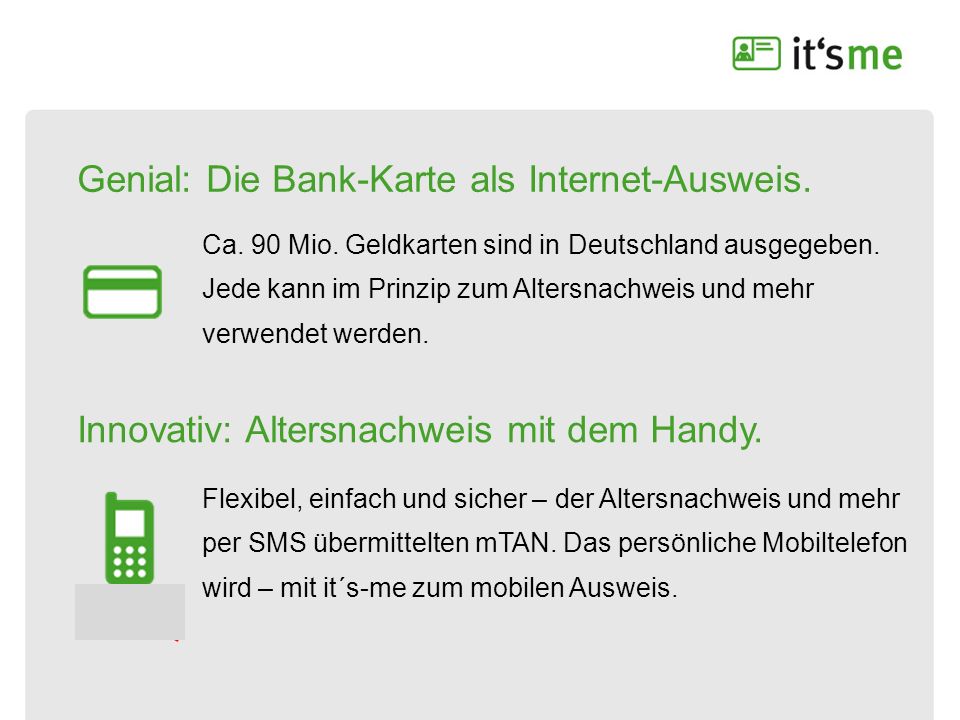 it‘sme

Genial: Die Bank-Karte als Internet-Ausweis.

Ca. 90 Mio. Geldkarten sind in Deutschland ausgegeben. Jede kann im Prinzip zum Altersnachweis und mehr verwendet werden.

Innovativ: Altersnachweis mit dem Handy.

Flexibel, einfach und sicher – der Altersnachweis und mehr per SMS übermittelten mTAN. Das persönliche Mobiltelefon wird – mit it´s-me zum mobilen Ausweis.